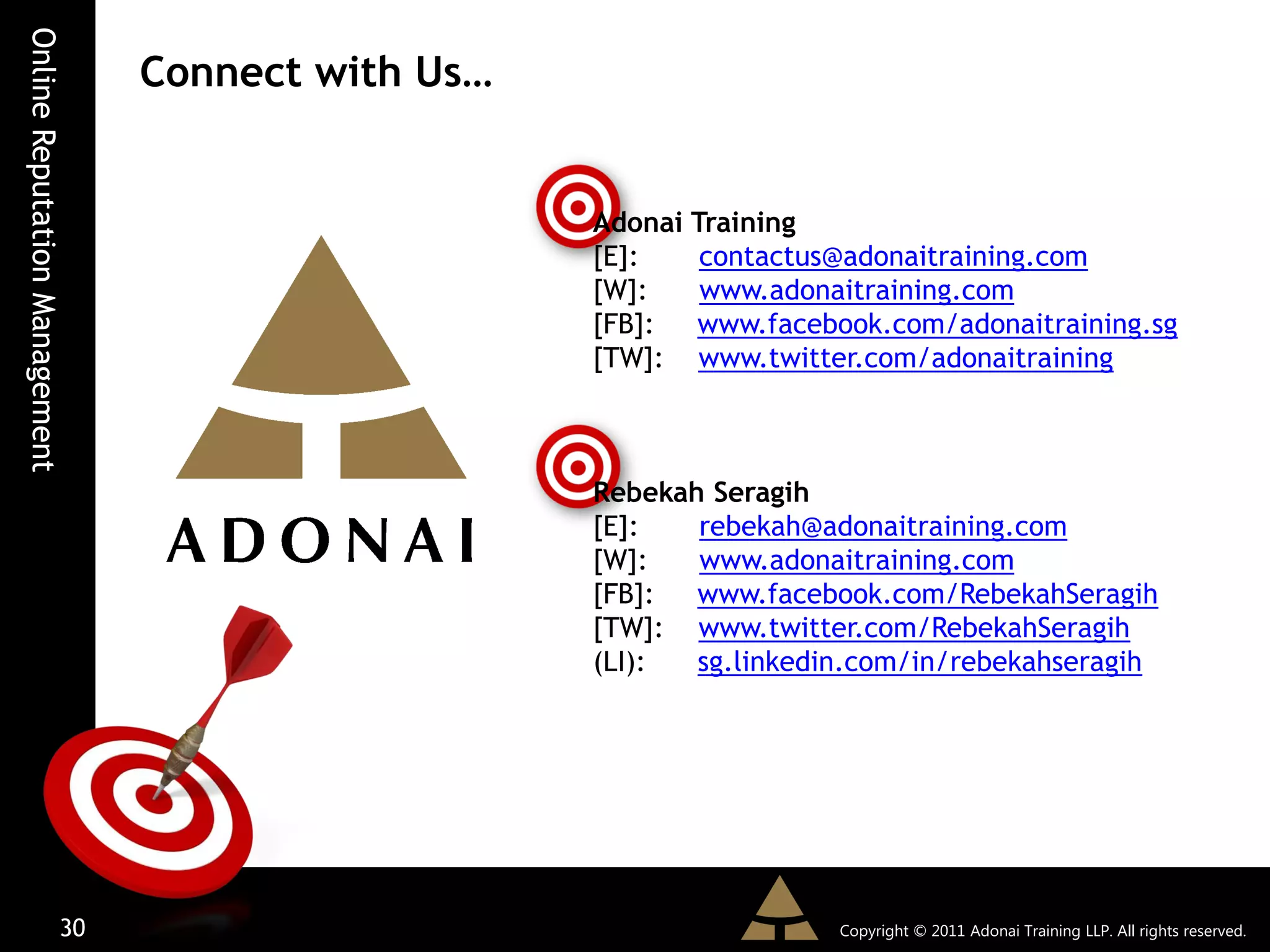 Online Reputation Management

Connect with Us…

ADONAI

Adonai Training
[E]: contactus@adonaitraining.com
[W]: www.adonaitraining.com
[FB]: www.facebook.com/adonaitraining.sg
[TW]: www.twitter.com/adonaitraining

Rebekah Seragih
[E]: rebekah@adonaitraining.com
[W]: www.adonaitraining.com
[FB]: www.facebook.com/RebekahSeragih
[TW]: www.twitter.com/RebekahSeragih
(LI): sg.linkedin.com/in/rebekahseragih

30

Copyright © 2011 Adonai Training LLP. All rights reserved.